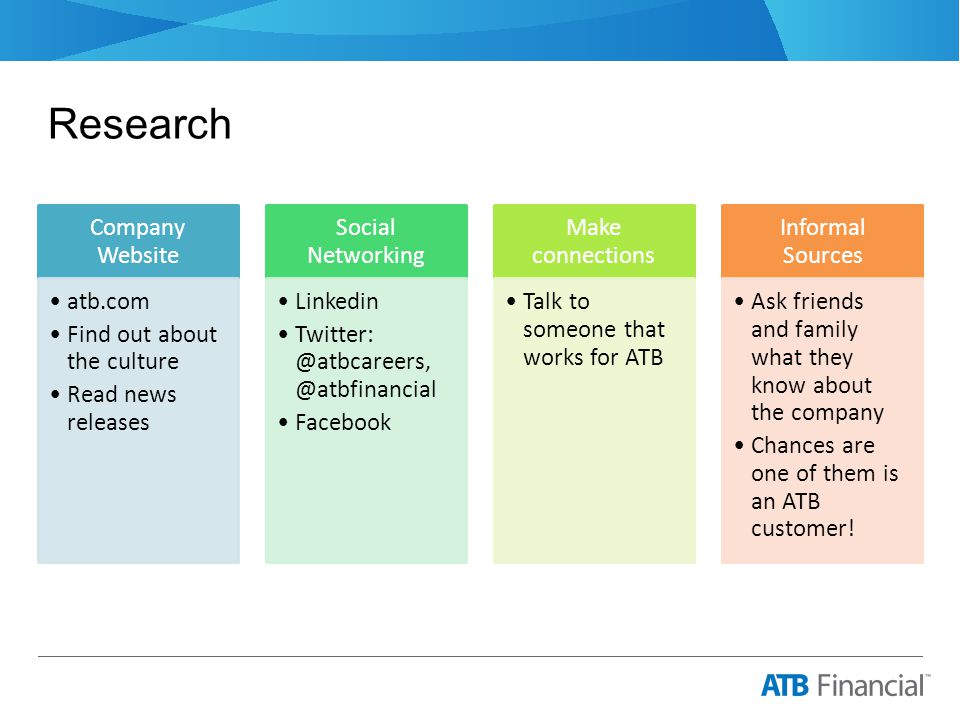 Research

Company Website

• atb.com
• Find out about the culture
• Read news releases

Social Networking

• Linkedin
• Twitter: @atbcareers, @atbfinancial
• Facebook

Make connections

• Talk to someone that works for ATB

Informal Sources

• Ask friends and family what they know about the company
• Chances are one of them is an ATB customer!

ATB Financial™